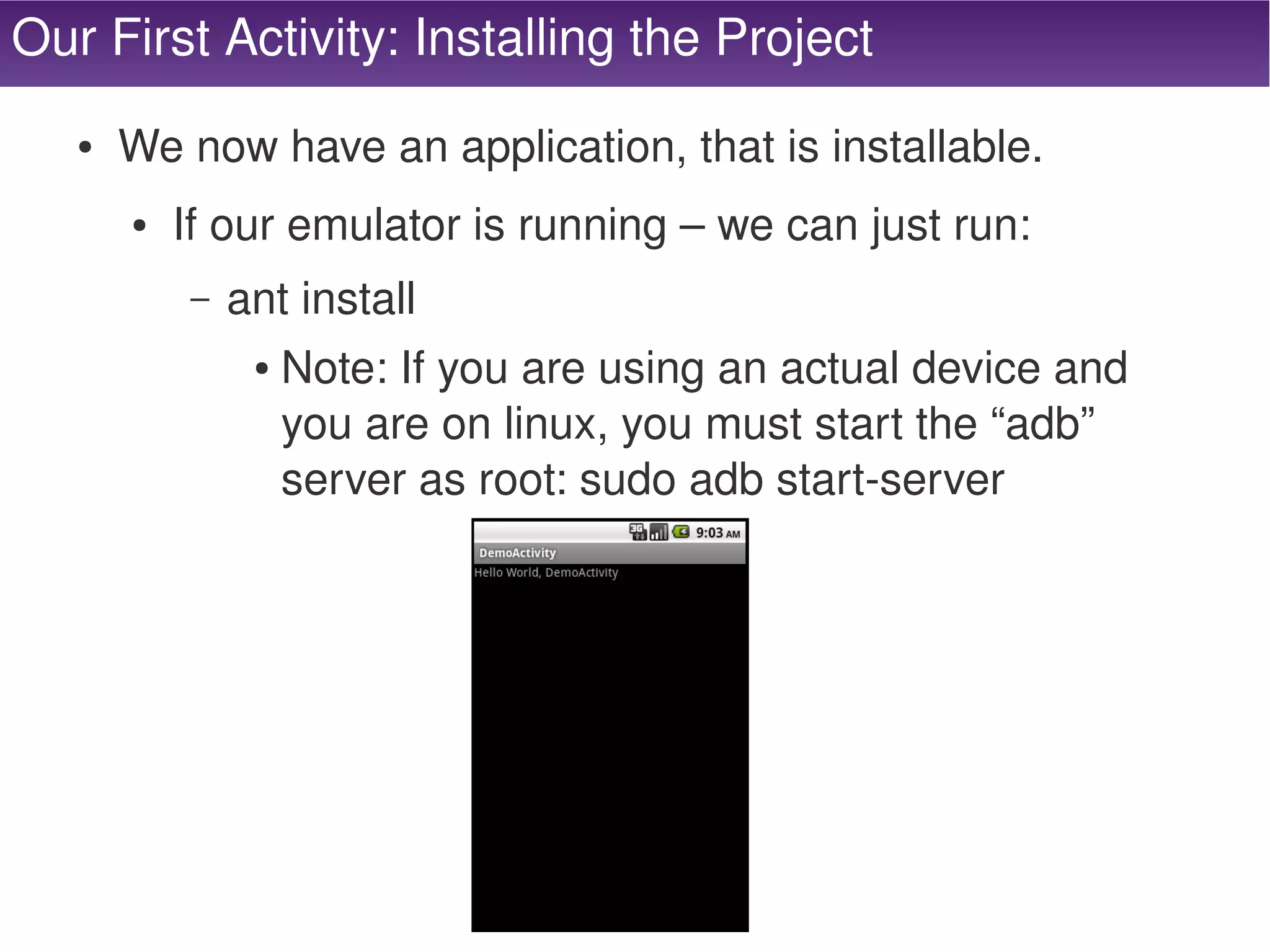 Our First Activity: Installing the Project

• We now have an application, that is installable.

• If our emulator is running – we can just run:

– ant install

• Note: If you are using an actual device and you are on linux, you must start the “adb” server as root: sudo adb start-server

3G 9:03 AM

DemoActivity

Hello World, DemoActivity